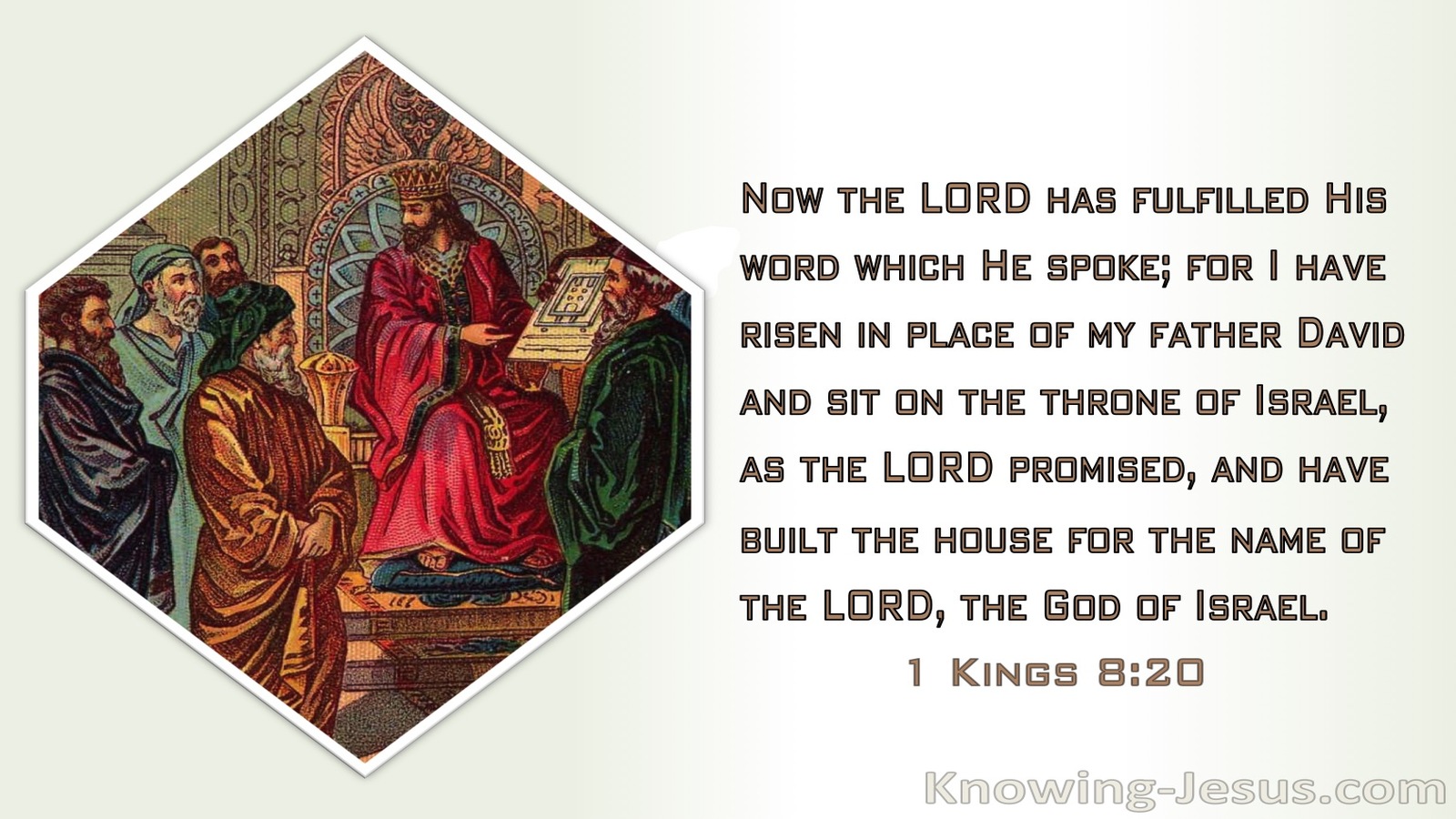 Now the LORD has fulfilled His word which He spoke; for I have risen in place of my father David and sit on the throne of Israel, as the LORD promised, and have built the house for the name of the LORD, the God of Israel.

1 Kings 8:20

Knowing-Jesus.com